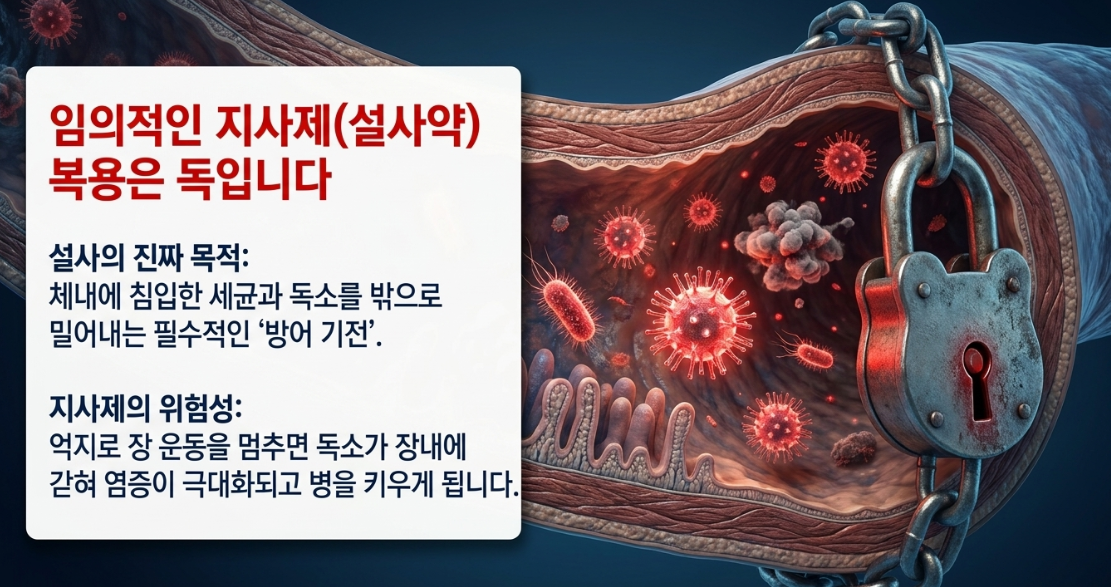 임의적인 지사제(설사약) 복용은 독입니다

설사의 진짜 목적:
체내에 침입한 세균과 독소를 밖으로 밀어내는 필수적인 '방어 기전'.

지사제의 위험성:
억지로 장 운동을 멈추면 독소가 장내에 갇혀 염증이 극대화되고 병을 키우게 됩니다.